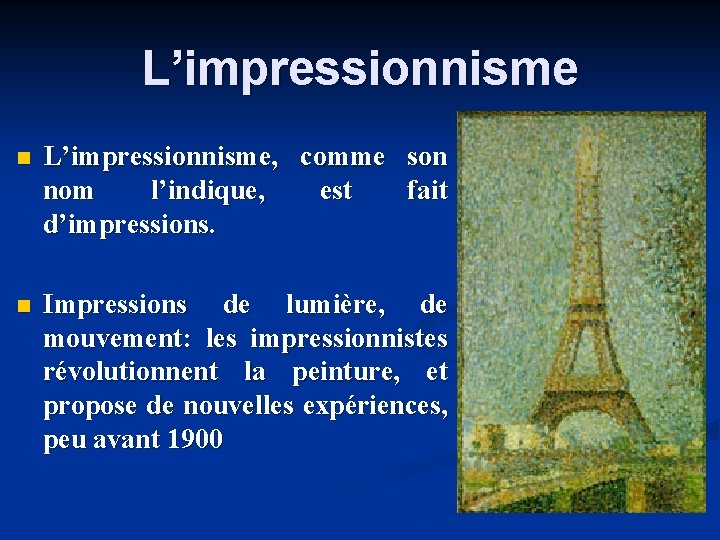 L’impressionnisme

L’impressionnisme, comme son nom l’indique, est fait d’impressions.

Impressions de lumière, de mouvement: les impressionnistes révolutionnent la peinture, et propose de nouvelles expériences, peu avant 1900